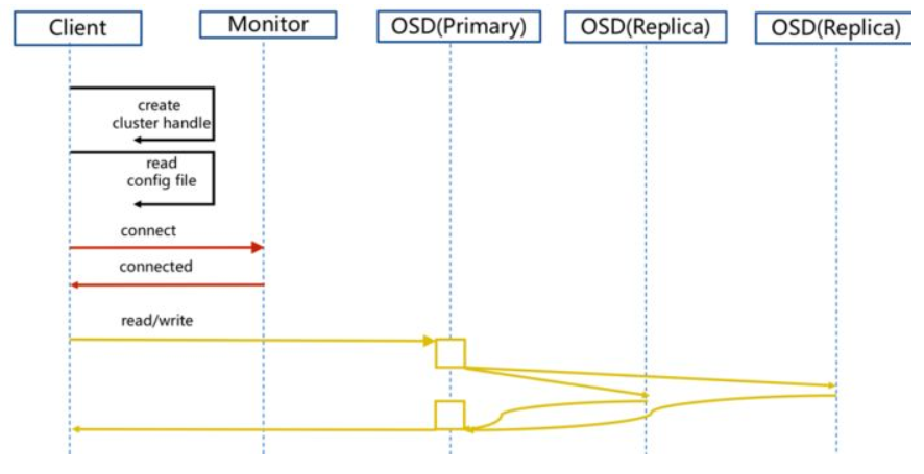 Client
Monitor
OSD(Primary)
OSD(Replica)
OSD(Replica)

create cluster handle

read config file

connect

connected

read/write